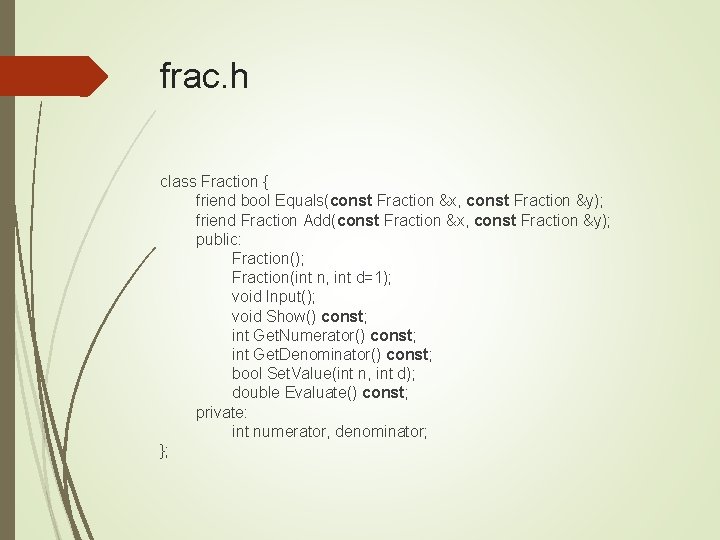 frac.h

class Fraction {
friend bool Equals(const Fraction &x, const Fraction &y);
friend Fraction Add(const Fraction &x, const Fraction &y);
public:
Fraction();
Fraction(int n, int d=1);
void Input();
void Show() const;
int GetNumerator() const;
int GetDenominator() const;
bool SetValue(int n, int d);
double Evaluate() const;
private:
int numerator, denominator;
};